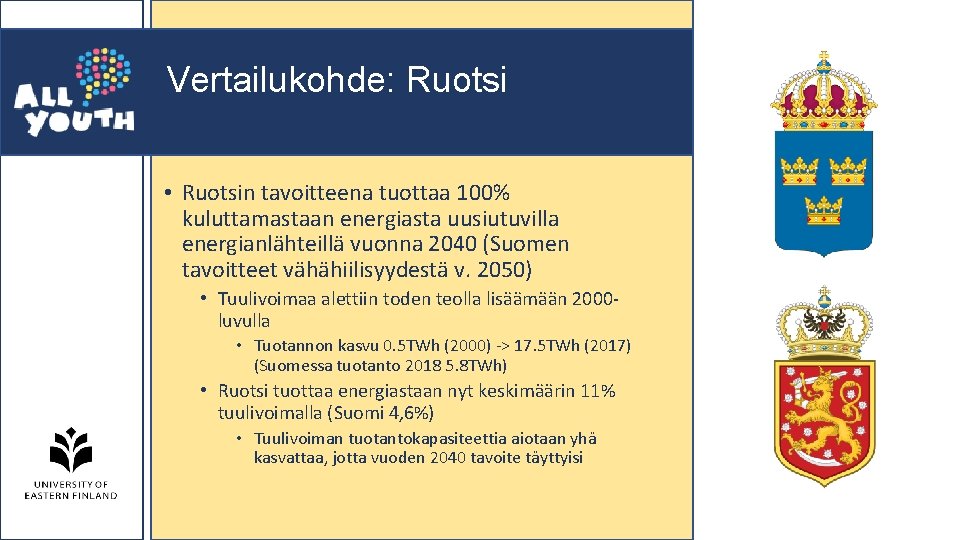 ALL YOUTH

Vertailukohde: Ruotsi

• Ruotsin tavoitteena tuottaa 100% kuluttamastaan energiasta uusiutuvilla energianlähteillä vuonna 2040 (Suomen tavoitteet vähähiilisyydestä v. 2050)
• Tuulivoimaa alettiin toden teolla lisäämään 2000-luvulla
• Tuotannon kasvu 0.5TWh (2000) -> 17.5TWh (2017) (Suomessa tuotanto 2018 5.8TWh)
• Ruotsi tuottaa energiastaan nyt keskimäärin 11% tuulivoimalla (Suomi 4,6%)
• Tuulivoiman tuotantokapasiteettia aiotaan yhä kasvattaa, jotta vuoden 2040 tavoite täyttyisi

UNIVERSITY OF EASTERN FINLAND